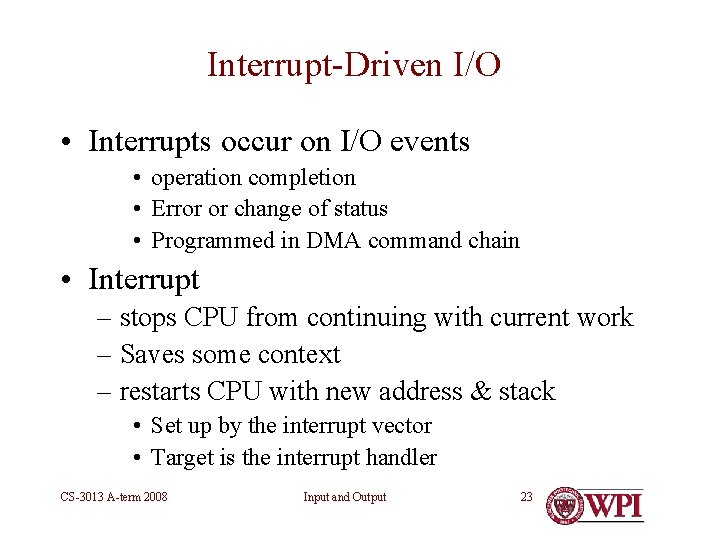 Interrupt-Driven I/O

• Interrupts occur on I/O events
  • operation completion
  • Error or change of status
  • Programmed in DMA command chain

• Interrupt
  – stops CPU from continuing with current work
  – Saves some context
  – restarts CPU with new address & stack
    • Set up by the interrupt vector
    • Target is the interrupt handler

CS-3013 A-term 2008

Input and Output

23

WPI